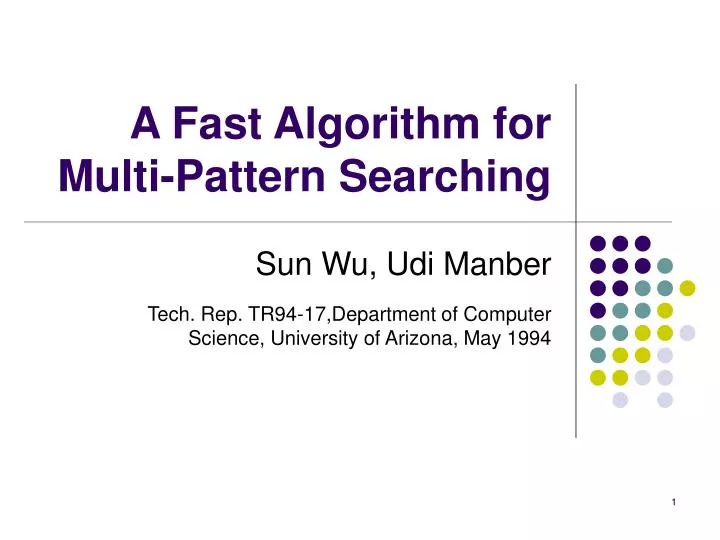 A Fast Algorithm for Multi-Pattern Searching

Sun Wu, Udi Manber

Tech. Rep. TR94-17,Department of Computer Science, University of Arizona, May 1994

1